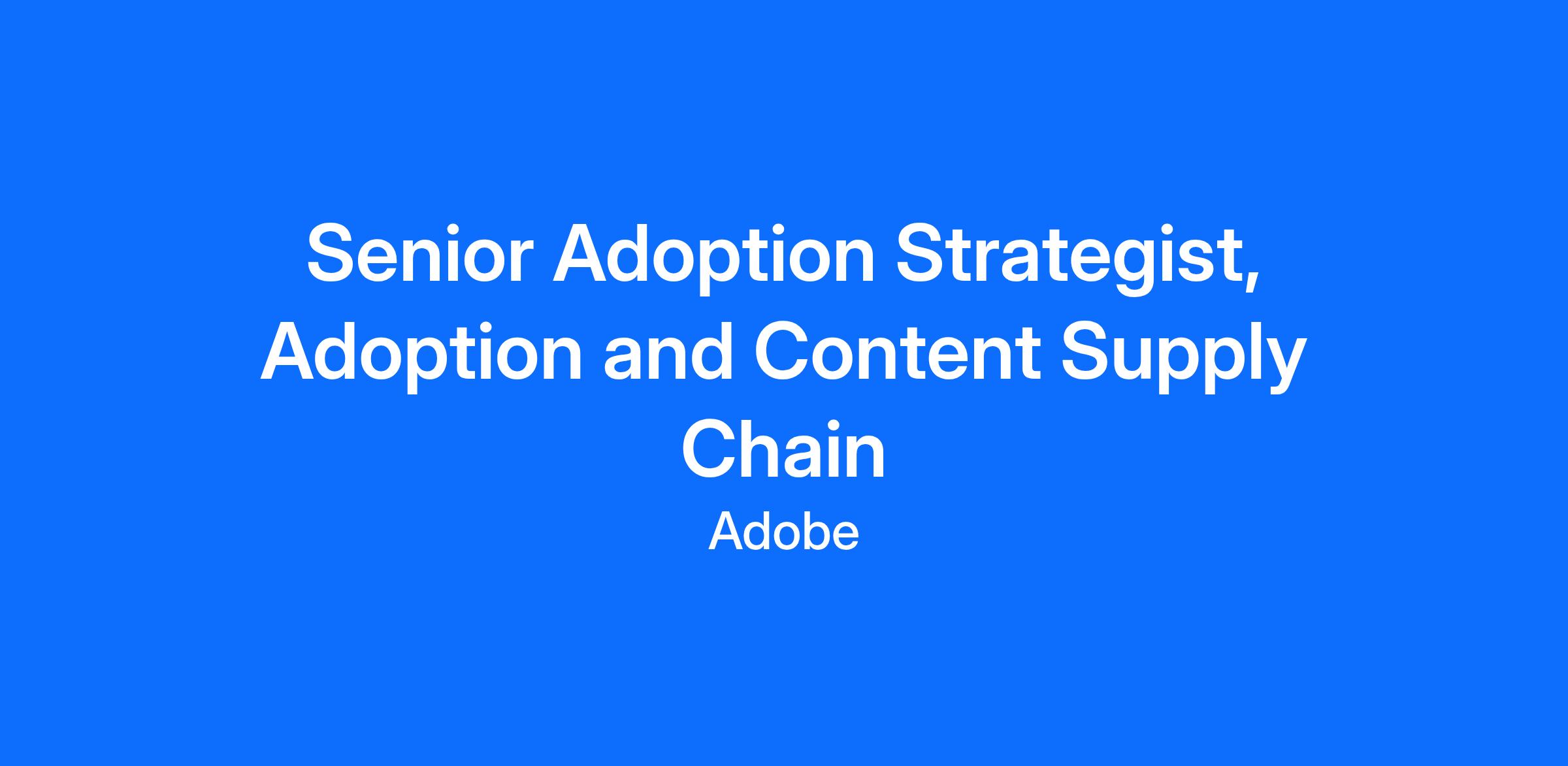 Senior Adoption Strategist, Adoption and Content Supply Chain

Adobe